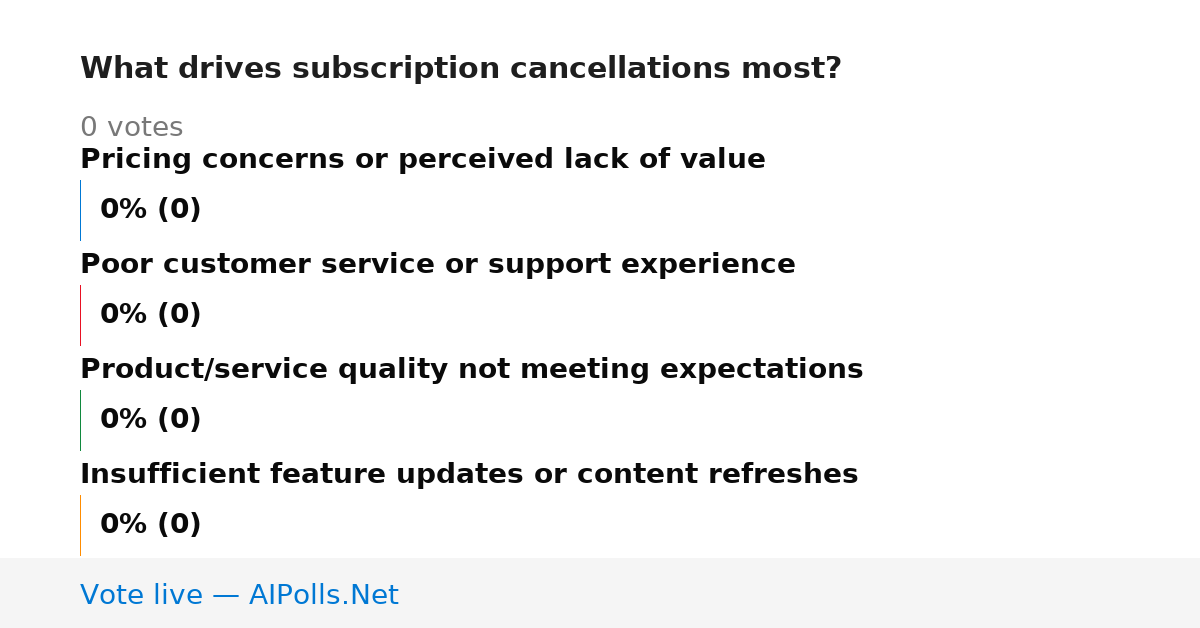 What drives subscription cancellations most?

0 votes

Pricing concerns or perceived lack of value

0% (0)

Poor customer service or support experience

0% (0)

Product/service quality not meeting expectations

0% (0)

Insufficient feature updates or content refreshes

0% (0)

Vote live — AIPolls.Net